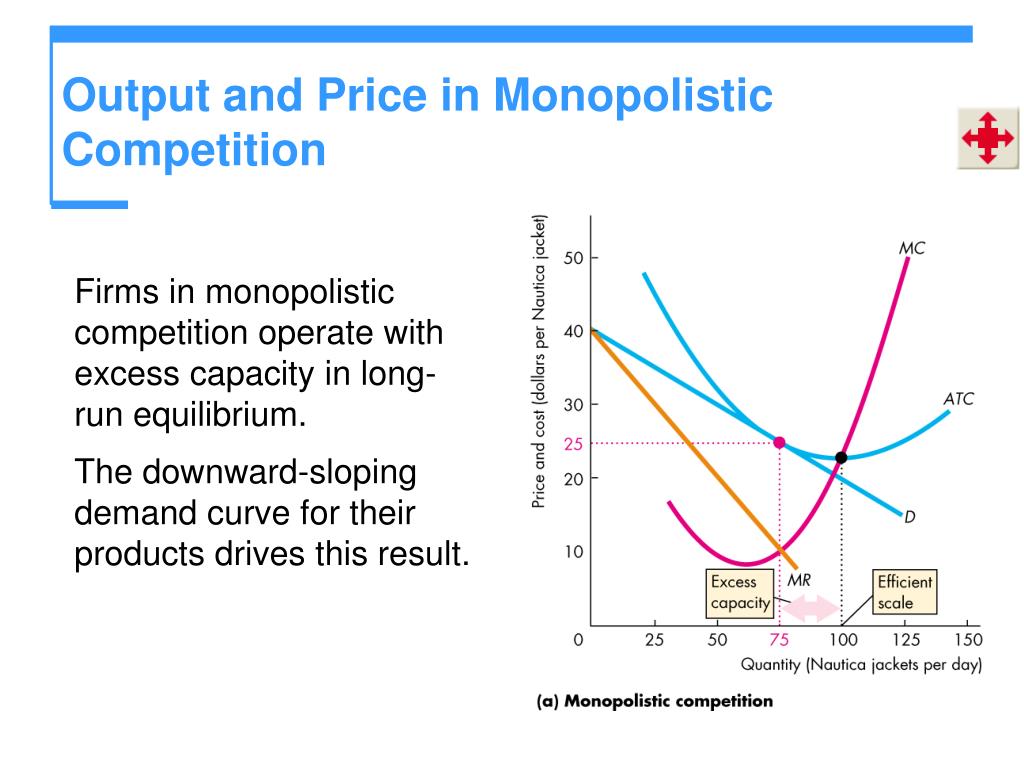 Output and Price in Monopolistic Competition

Firms in monopolistic competition operate with excess capacity in long-run equilibrium.

The downward-sloping demand curve for their products drives this result.

Price and cost (dollars per Nautica jacket)

50
40
30
25
20
10
0

MC
ATC
D
MR

Excess capacity
Efficient scale

25 50 75 100 125 150

Quantity (Nautica jackets per day)

(a) Monopolistic competition